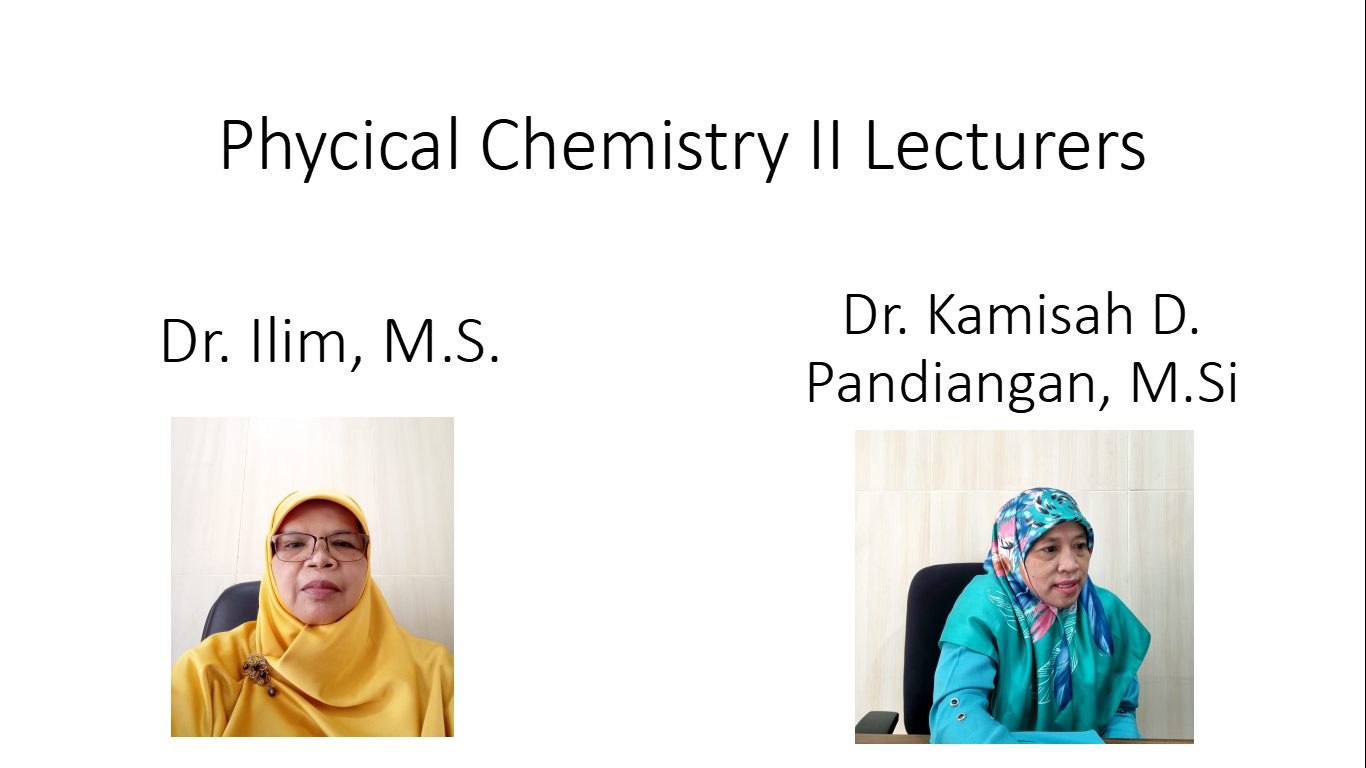 Phycical Chemistry II Lecturers

Dr. Ilim, M.S.

Dr. Kamisah D. Pandiangan, M.Si